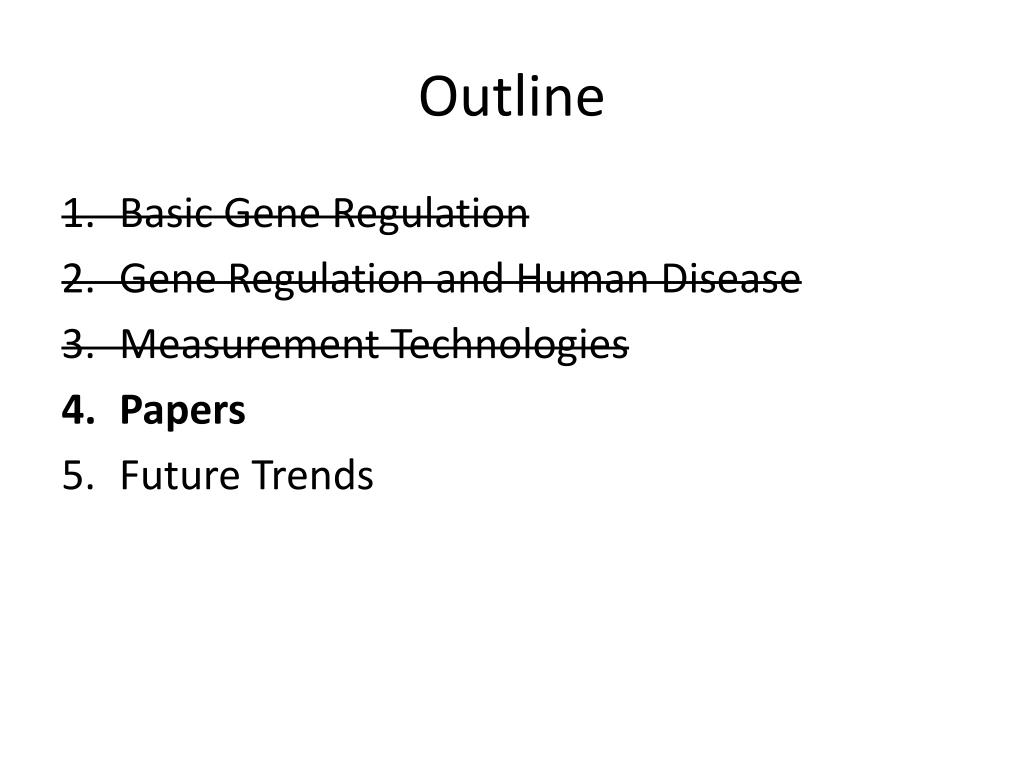 Outline

1. Basic Gene Regulation
2. Gene Regulation and Human Disease
3. Measurement Technologies
4. Papers
5. Future Trends